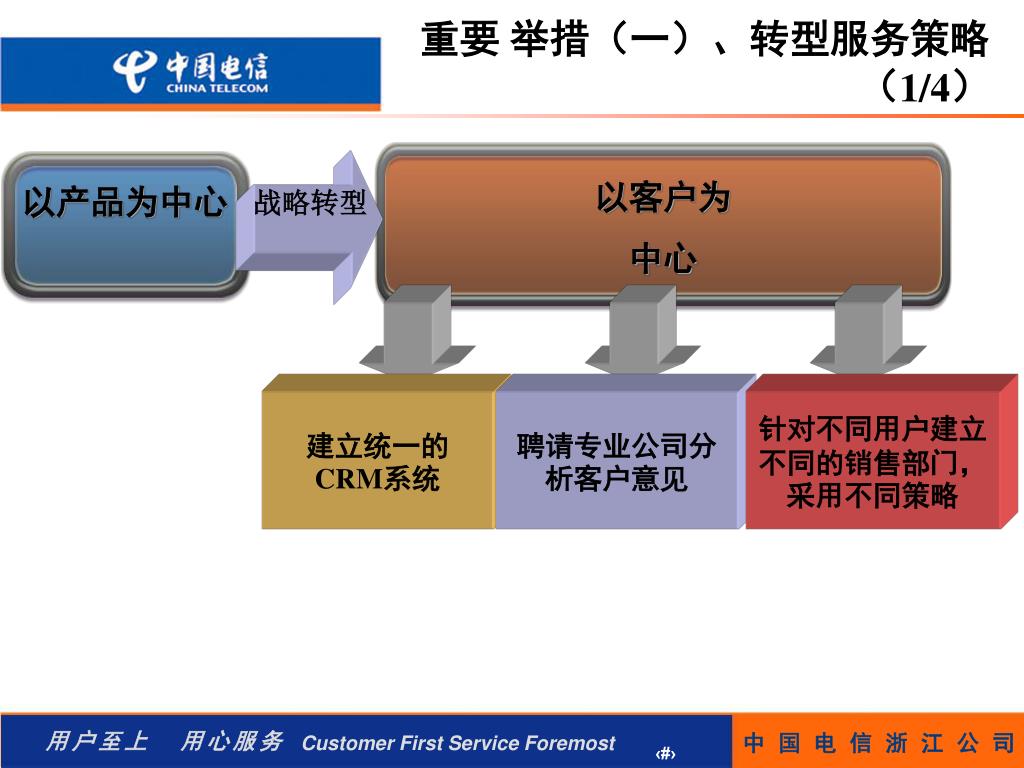 中国电信
CHINA TELECOM

重要 举措（一）、转型服务策略（1/4）

以产品为中心

战略转型

以客户为中心

建立统一的CRM系统

聘请专业公司分析客户意见

针对不同用户建立不同的销售部门，采用不同策略

用户至上 用心服务 Customer First Service Foremost

‹#›

中 国 电 信 浙 江 公 司